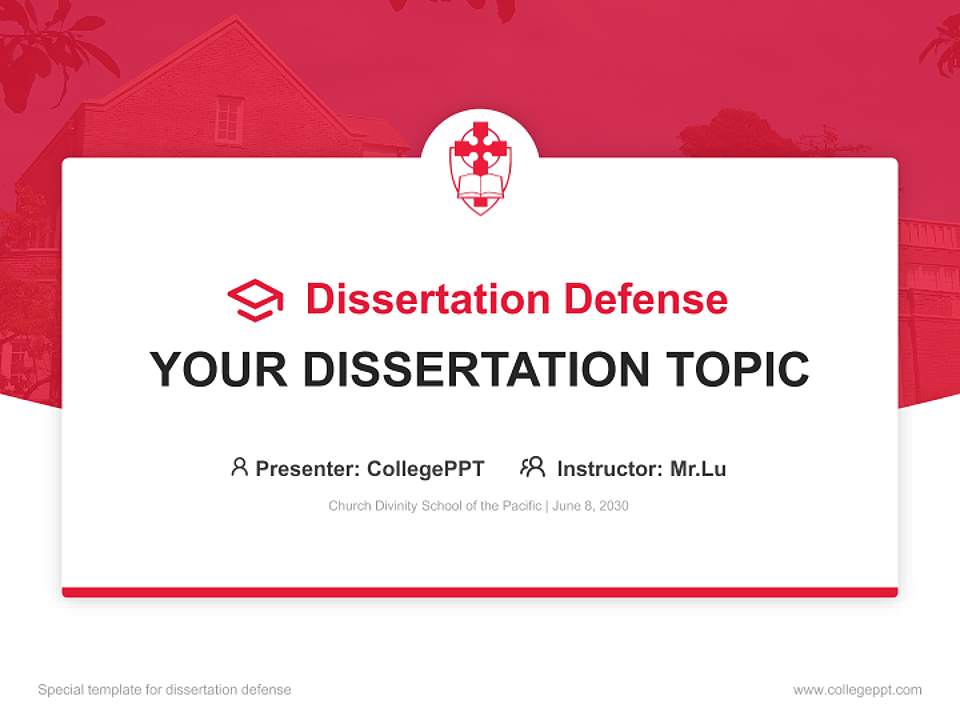 Dissertation Defense

YOUR DISSERTATION TOPIC

Presenter: CollegePPT Instructor: Mr.Lu

Church Divinity School of the Pacific | June 8, 2030

Special template for dissertation defense

www.collegeppt.com